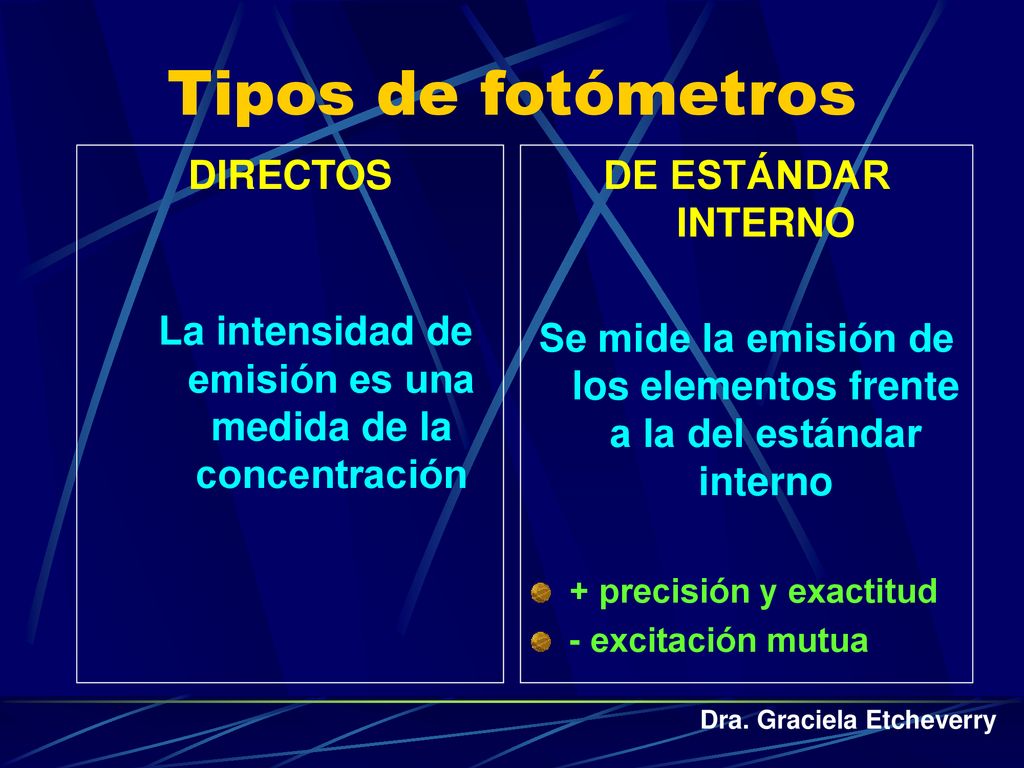 Tipos de fotómetros

DIRECTOS

La intensidad de emisión es una medida de la concentración

DE ESTÁNDAR INTERNO

Se mide la emisión de los elementos frente a la del estándar interno

+ precisión y exactitud

- excitación mutua

Dra. Graciela Etcheverry